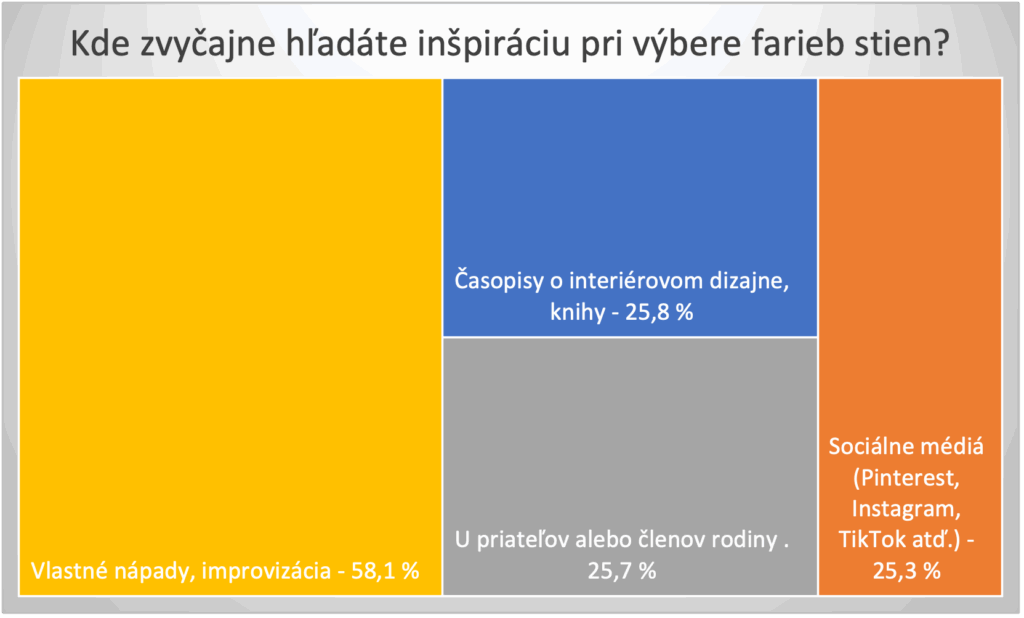 Kde zvyčajne hľadáte inšpiráciu pri výbere farieb stien?

Vlastné nápady, improvizácia - 58,1 %

Časopisy o interiérovom dizajne, knihy - 25,8 %

U priateľov alebo členov rodiny . 25,7 %

Sociálne médiá (Pinterest, Instagram, TikTok atď.) - 25,3 %